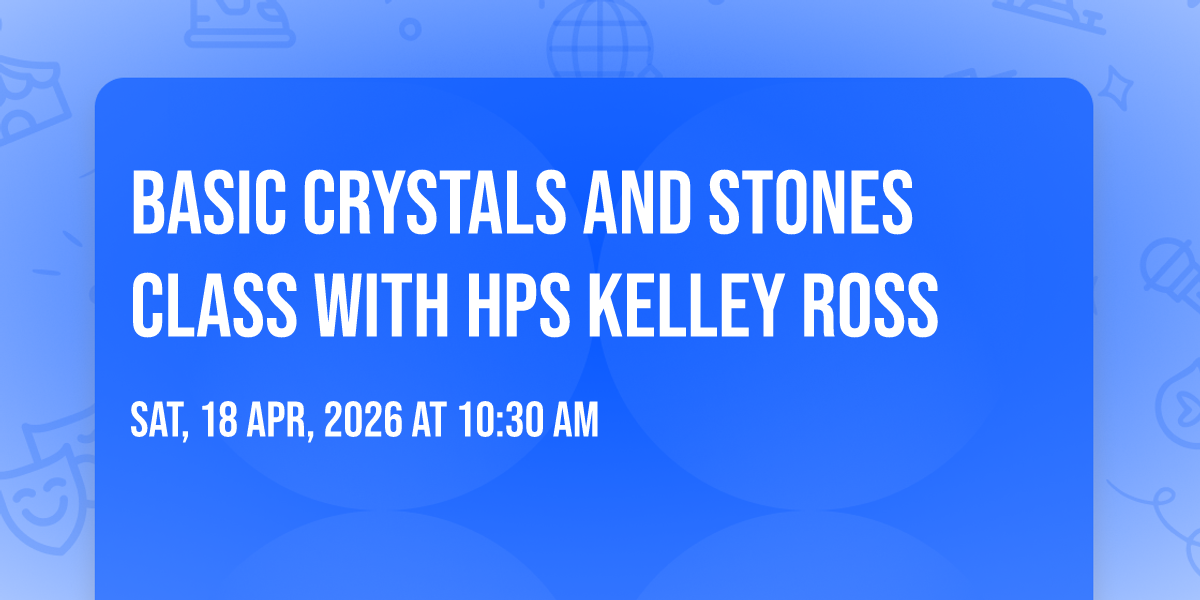 BASIC CRYSTALS AND STONES CLASS WITH HPS KELLEY ROSS

SAT, 18 APR, 2026 AT 10:30 AM